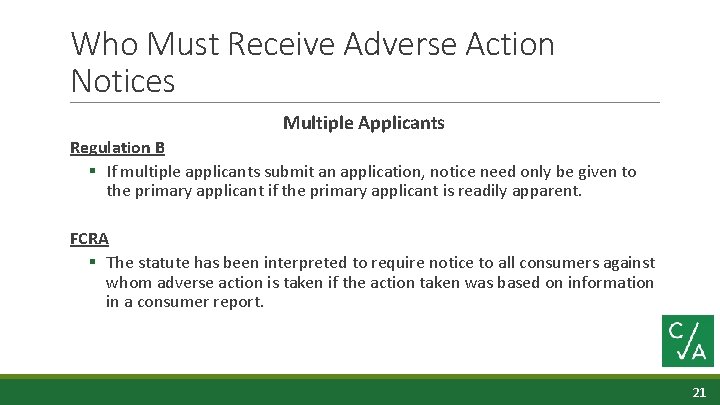 Who Must Receive Adverse Action Notices

Multiple Applicants

Regulation B

▪ If multiple applicants submit an application, notice need only be given to the primary applicant if the primary applicant is readily apparent.

FCRA

▪ The statute has been interpreted to require notice to all consumers against whom adverse action is taken if the action taken was based on information in a consumer report.

C/A

21